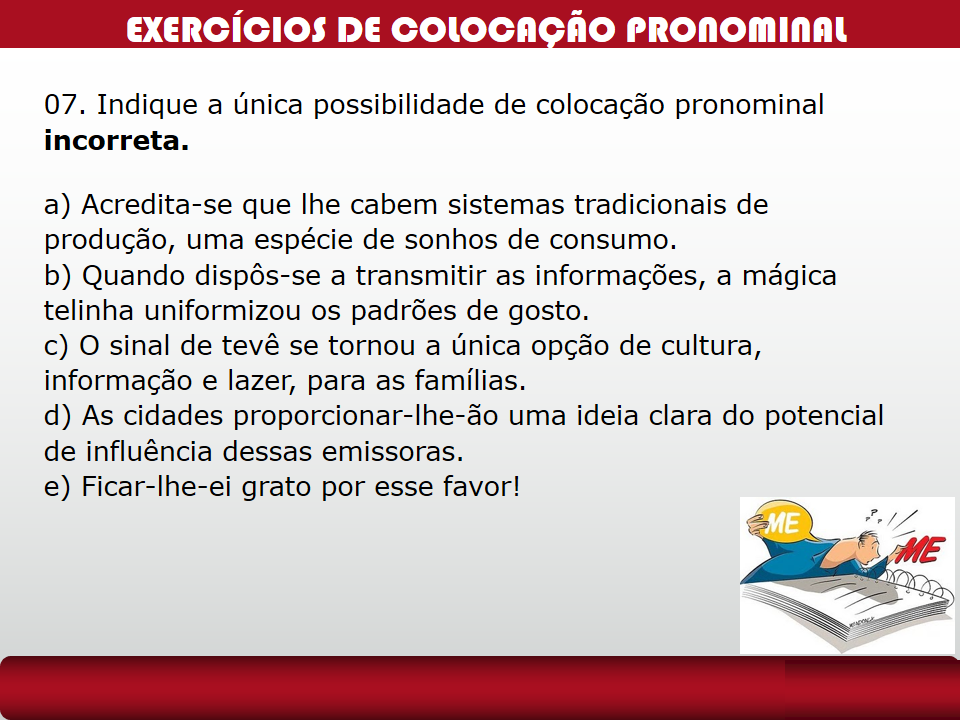 EXERCÍCIOS DE COLOCAÇÃO PRONOMINAL

07. Indique a única possibilidade de colocação pronominal **incorreta.**

a) Acredita-se que lhe cabem sistemas tradicionais de produção, uma espécie de sonhos de consumo.
b) Quando dispôs-se a transmitir as informações, a mágica telinha uniformizou os padrões de gosto.
c) O sinal de tevê se tornou a única opção de cultura, informação e lazer, para as famílias.
d) As cidades proporcionar-lhe-ão uma ideia clara do potencial de influência dessas emissoras.
e) Ficar-lhe-ei grato por esse favor!

ME
ME